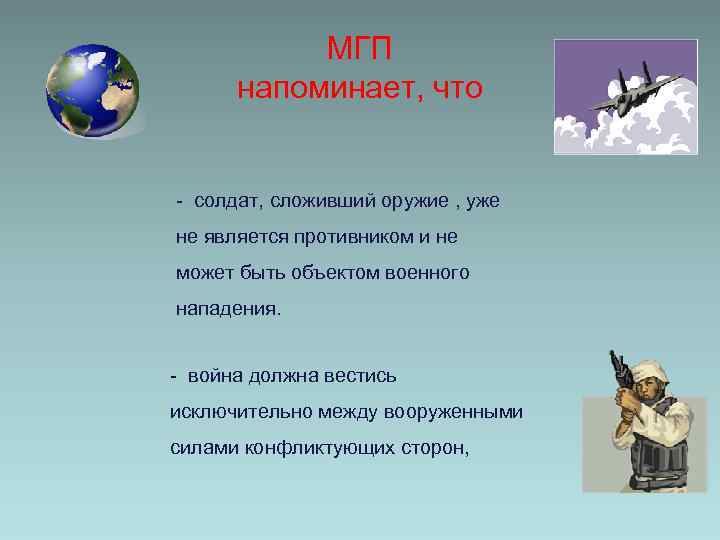 МГП
напоминает, что

- солдат, сложивший оружие , уже не является противником и не может быть объектом военного нападения.

- война должна вестись исключительно между вооруженными силами конфликтующих сторон,